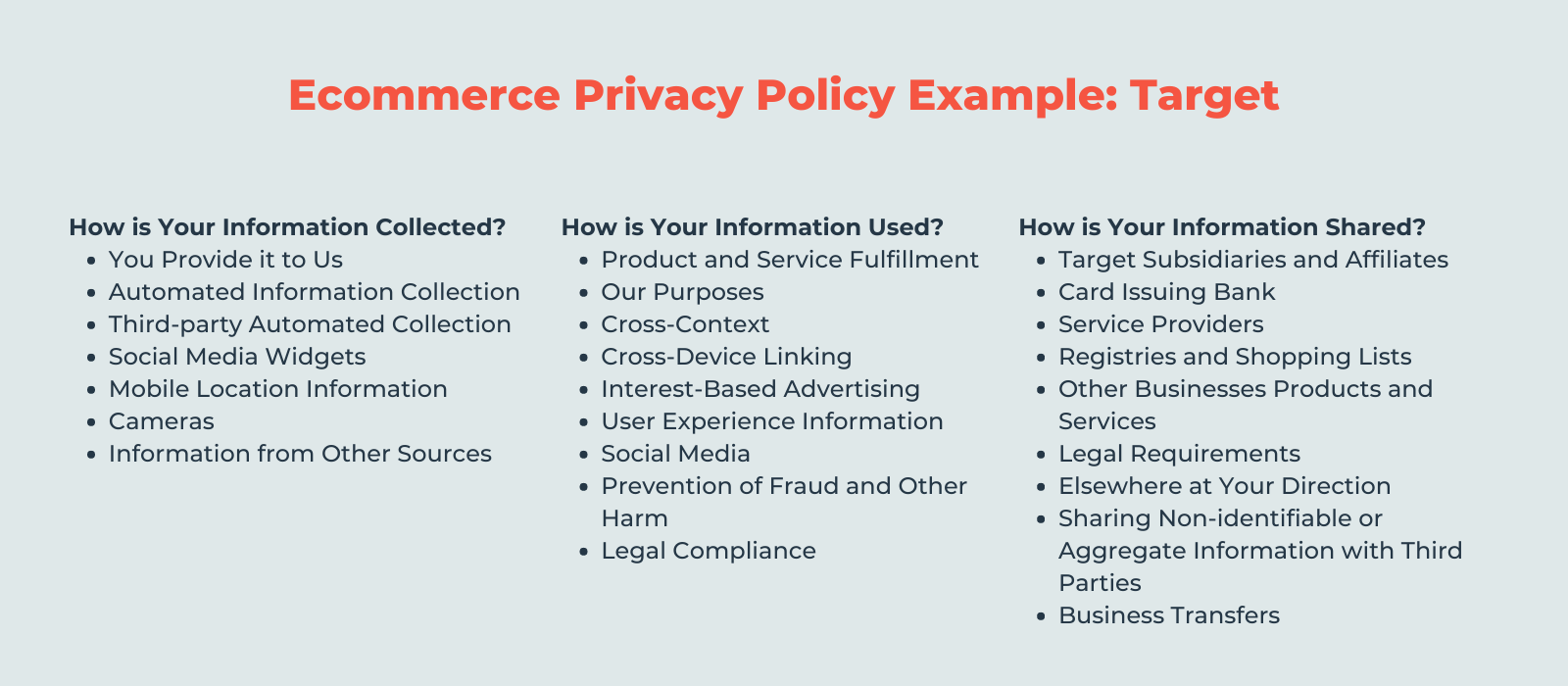 Ecommerce Privacy Policy Example: Target

How is Your Information Collected?
- You Provide it to Us
- Automated Information Collection
- Third-party Automated Collection
- Social Media Widgets
- Mobile Location Information
- Cameras
- Information from Other Sources

How is Your Information Used?
- Product and Service Fulfillment
- Our Purposes
- Cross-Context
- Cross-Device Linking
- Interest-Based Advertising
- User Experience Information
- Social Media
- Prevention of Fraud and Other Harm
- Legal Compliance

How is Your Information Shared?
- Target Subsidiaries and Affiliates
- Card Issuing Bank
- Service Providers
- Registries and Shopping Lists
- Other Businesses Products and Services
- Legal Requirements
- Elsewhere at Your Direction
- Sharing Non-identifiable or Aggregate Information with Third Parties
- Business Transfers